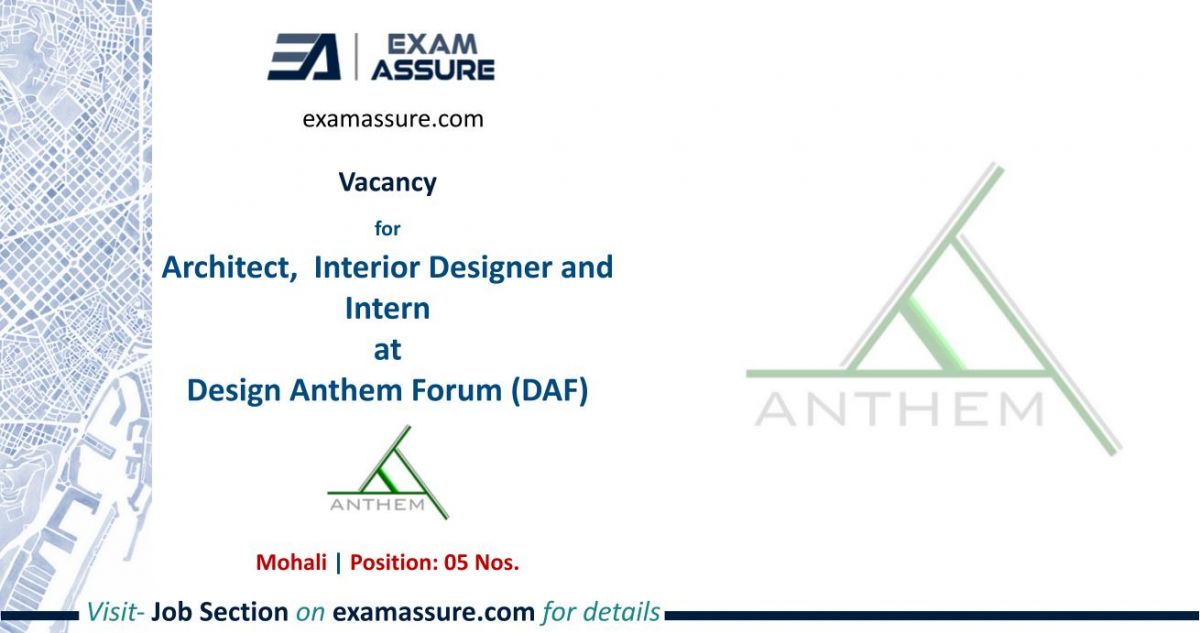 EA | EXAM ASSURE

examassure.com

Vacancy

for

Architect, Interior Designer and Intern

at

Design Anthem Forum (DAF)

ANTHEM

Mohali | Position: 05 Nos.

Visit- Job Section on examassure.com for details

ANTHEM